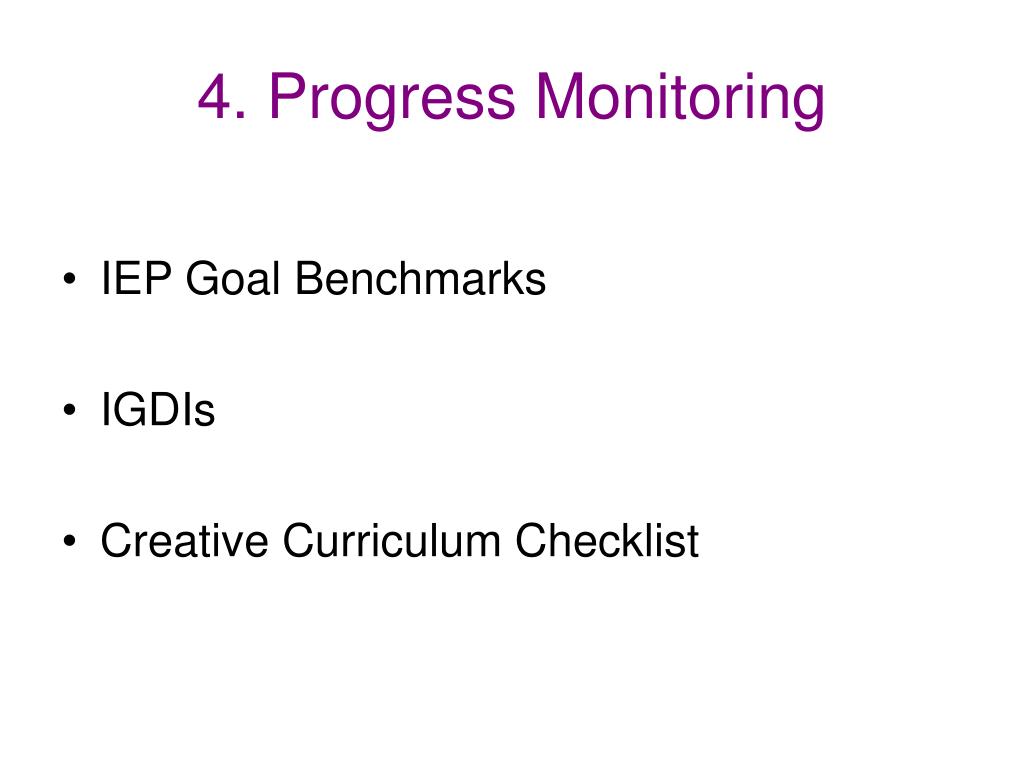 4. Progress Monitoring

• IEP Goal Benchmarks

• IGDIs

• Creative Curriculum Checklist